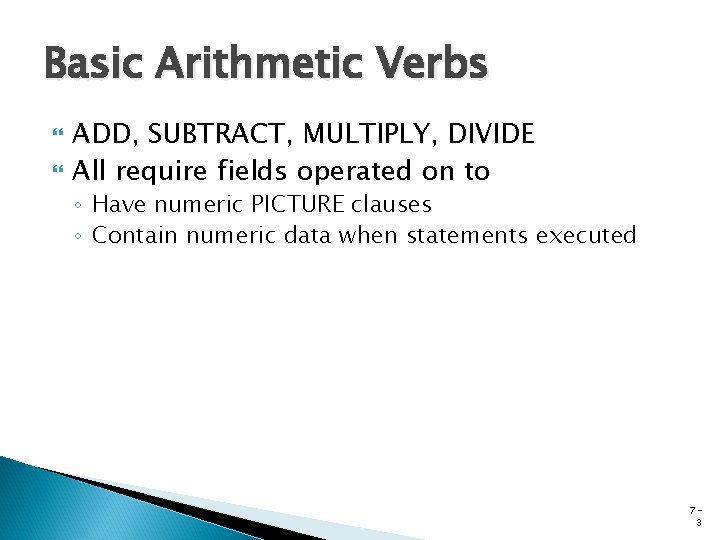 Basic Arithmetic Verbs

ADD, SUBTRACT, MULTIPLY, DIVIDE

All require fields operated on to

◦ Have numeric PICTURE clauses

◦ Contain numeric data when statements executed

7-3